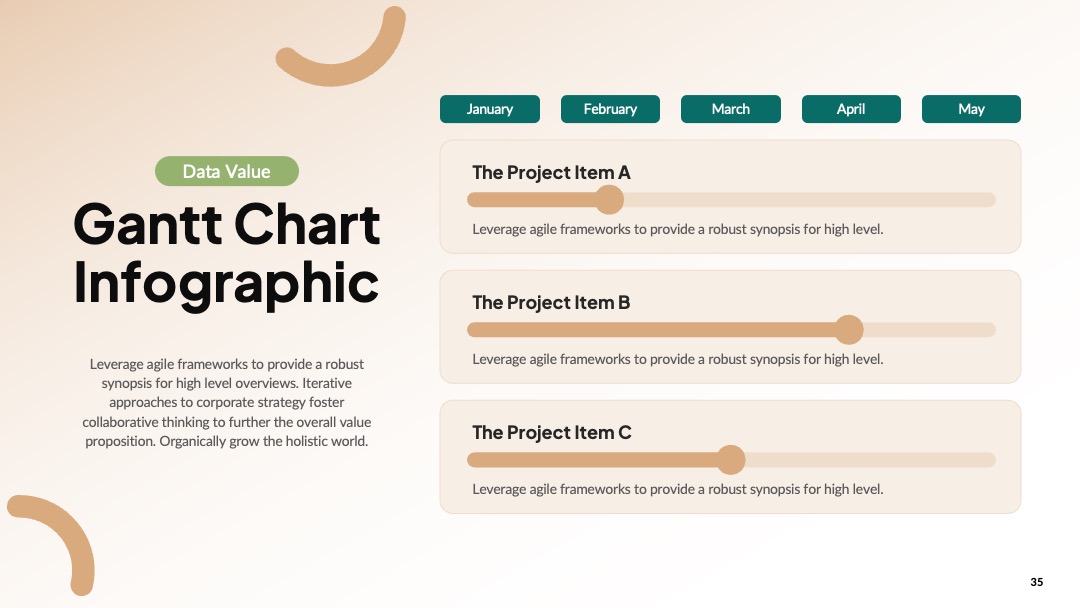 Data Value

Gantt Chart Infographic

Leverage agile frameworks to provide a robust synopsis for high level overviews. Iterative approaches to corporate strategy foster collaborative thinking to further the overall value proposition. Organically grow the holistic world.

January

February

March

April

May

The Project Item A

Leverage agile frameworks to provide a robust synopsis for high level.

The Project Item B

Leverage agile frameworks to provide a robust synopsis for high level.

The Project Item C

Leverage agile frameworks to provide a robust synopsis for high level.

35